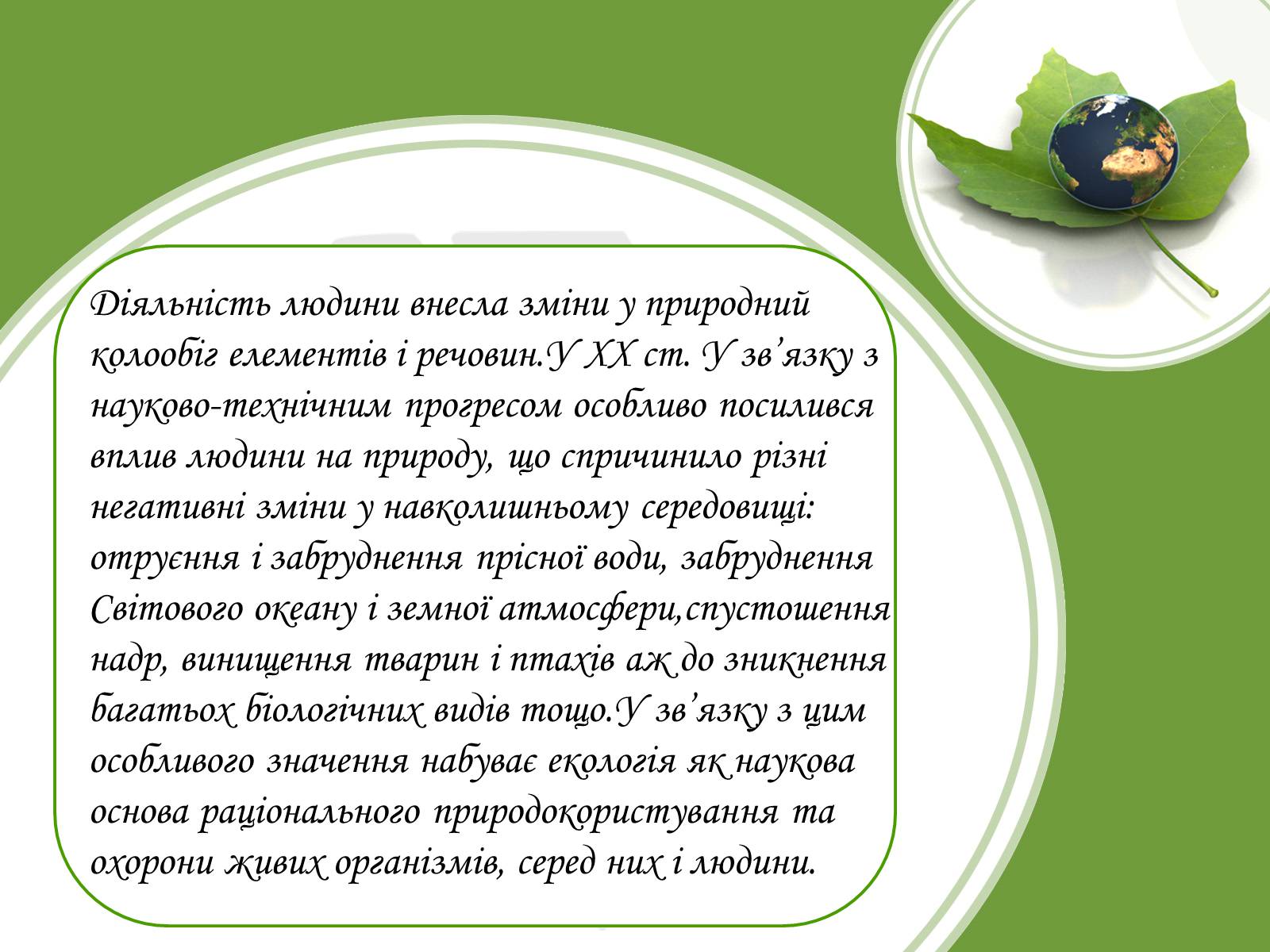 Діяльність людини внесла зміни у природний колообіг елементів і речовин.У XX ст. У зв’язку з науково-технічним прогресом особливо посилився вплив людини на природу, що спричинило різні негативні зміни у навколишньому середовищі: отруєння і забруднення прісної води, забруднення Світового океану і земної атмосфери,спустошення надр, винищення тварин і птахів аж до зникнення багатьох біологічних видів тощо.У зв’язку з цим особливого значення набуває екологія як наукова основа раціонального природокористування та охорони живих організмів, серед них і людини.